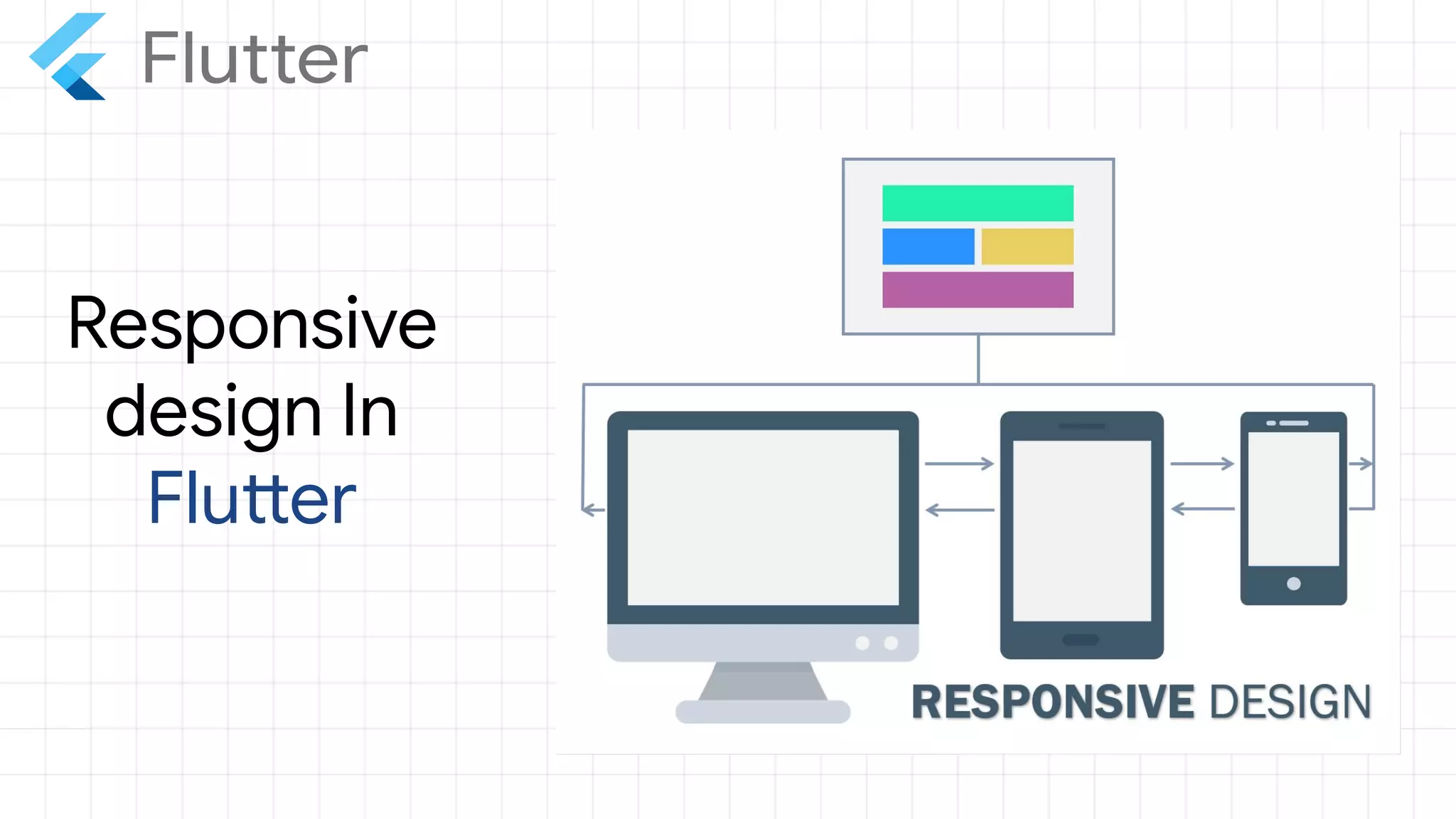 Flutter

Responsive design In Flutter

RESPONSIVE DESIGN